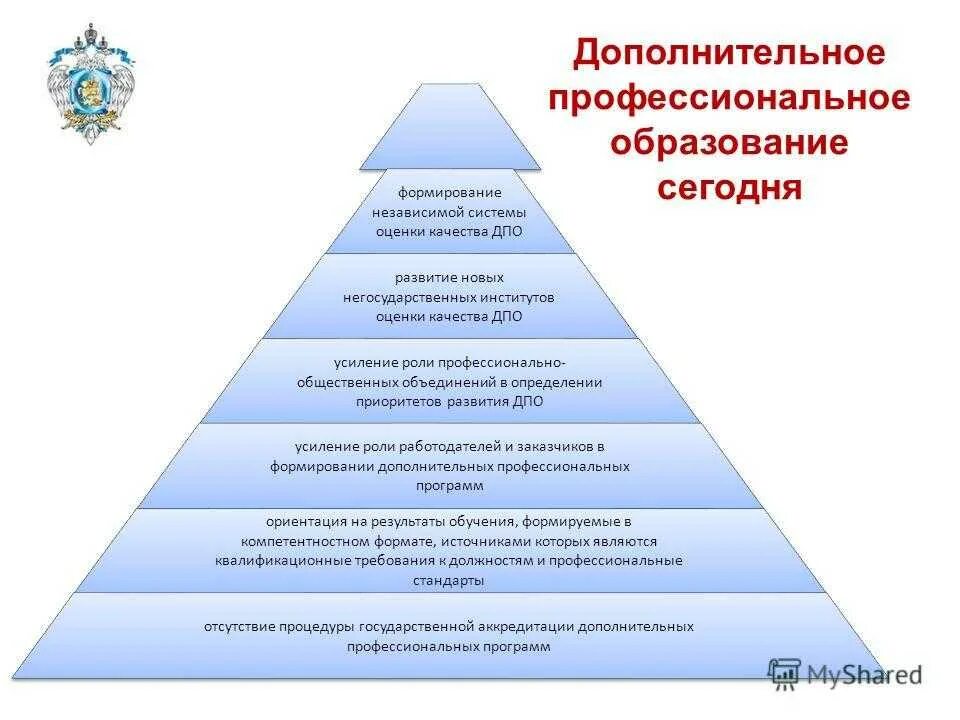 Дополнительное профессиональное образование сегодня

формирование независимой системы оценки качества ДПО

развитие новых негосударственных институтов оценки качества ДПО

усиление роли профессионально-общественных объединений в определении приоритетов развития ДПО

усиление роли работодателей и заказчиков в формировании дополнительных профессиональных программ

ориентация на результаты обучения, формируемые в компетентностном формате, источниками которых являются квалификационные требования к должностям и профессиональные стандарты

отсутствие процедуры государственной аккредитации дополнительных профессиональных программ

MyShared